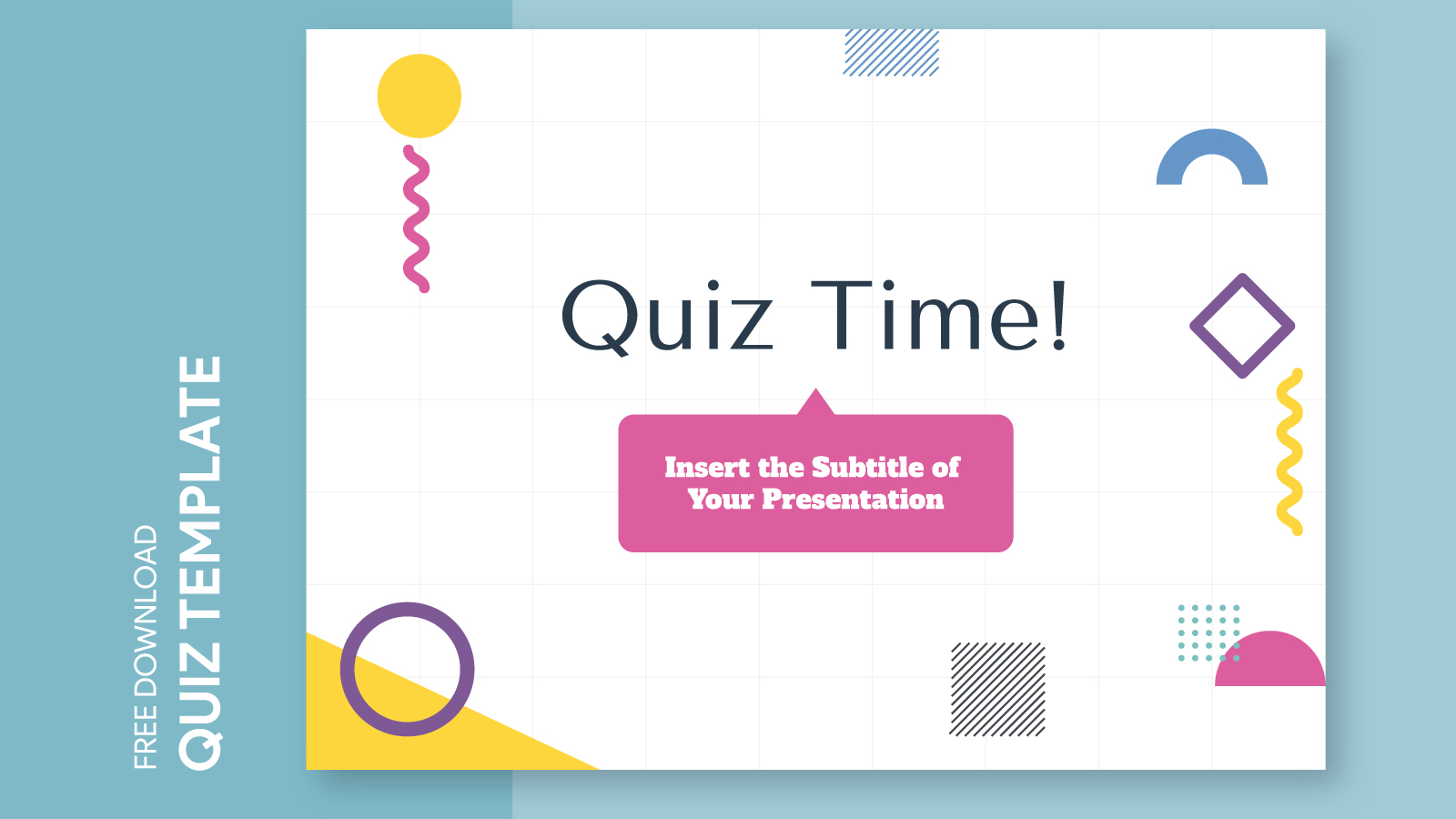 FREE DOWNLOAD
QUIZ TEMPLATE

Quiz Time!

Insert the Subtitle of Your Presentation